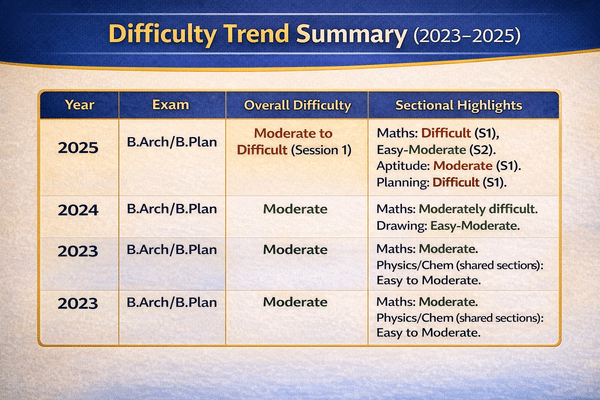 Difficulty Trend Summary (2023–2025)

| Year | Exam | Overall Difficulty | Sectional Highlights |
|---|---|---|---|
| 2025 | B.Arch/B.Plan | Moderate to Difficult (Session 1) | Maths: Difficult (S1), Easy-Moderate (S2). Aptitude: Moderate (S1). Planning: Difficult (S1). |
| 2024 | B.Arch/B.Plan | Moderate | Maths: Moderately difficult. Drawing: Easy-Moderate. |
| 2023 | B.Arch/B.Plan | Moderate | Maths: Moderate. Physics/Chem (shared sections): Easy to Moderate. |
| 2023 | B.Arch/B.Plan | Moderate | Maths: Moderate. Physics/Chem (shared sections): Easy to Moderate. |